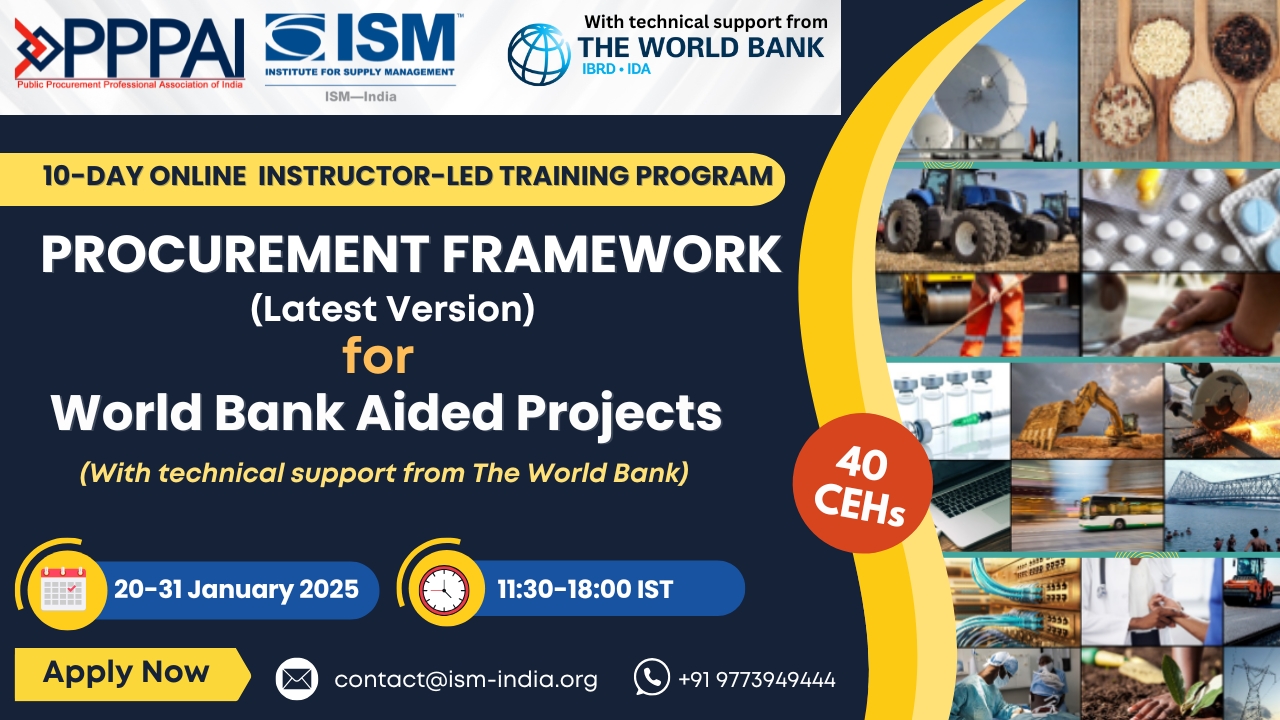 PPPAI
Public Procurement Professional Association of India

ISM™
INSTITUTE FOR SUPPLY MANAGEMENT
ISM—India

With technical support from
THE WORLD BANK
IBRD • IDA

10-DAY ONLINE INSTRUCTOR-LED TRAINING PROGRAM

PROCUREMENT FRAMEWORK
(Latest Version)
for
World Bank Aided Projects
(With technical support from The World Bank)

40 CEHs

20-31 January 2025

11:30-18:00 IST

Apply Now

contact@ism-india.org

+91 9773949444